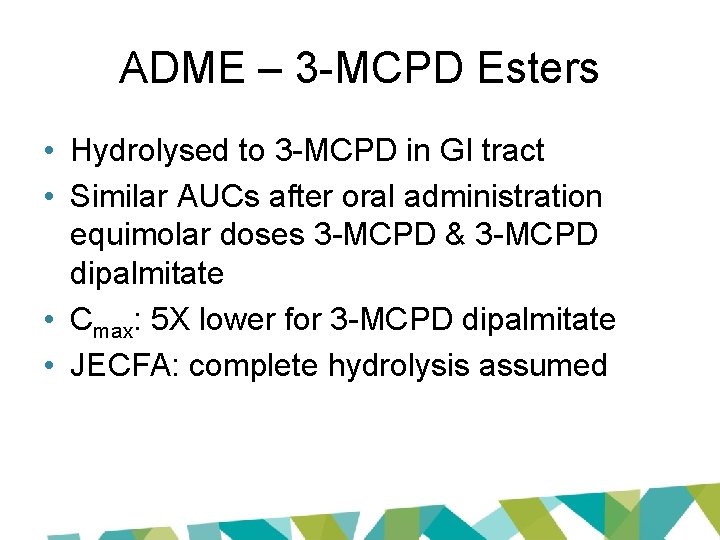 ADME – 3-MCPD Esters

• Hydrolysed to 3-MCPD in GI tract
• Similar AUCs after oral administration equimolar doses 3-MCPD & 3-MCPD dipalmitate
• $C_{max}$: 5X lower for 3-MCPD dipalmitate
• JECFA: complete hydrolysis assumed